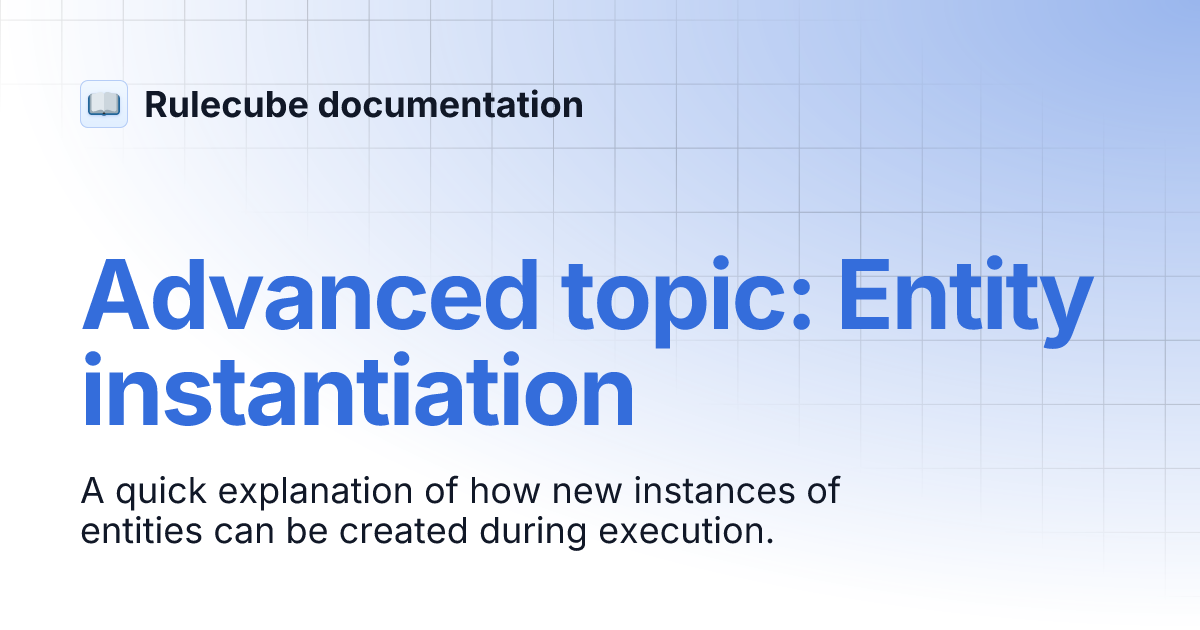 Rulecube documentation

Advanced topic: Entity instantiation

A quick explanation of how new instances of entities can be created during execution.